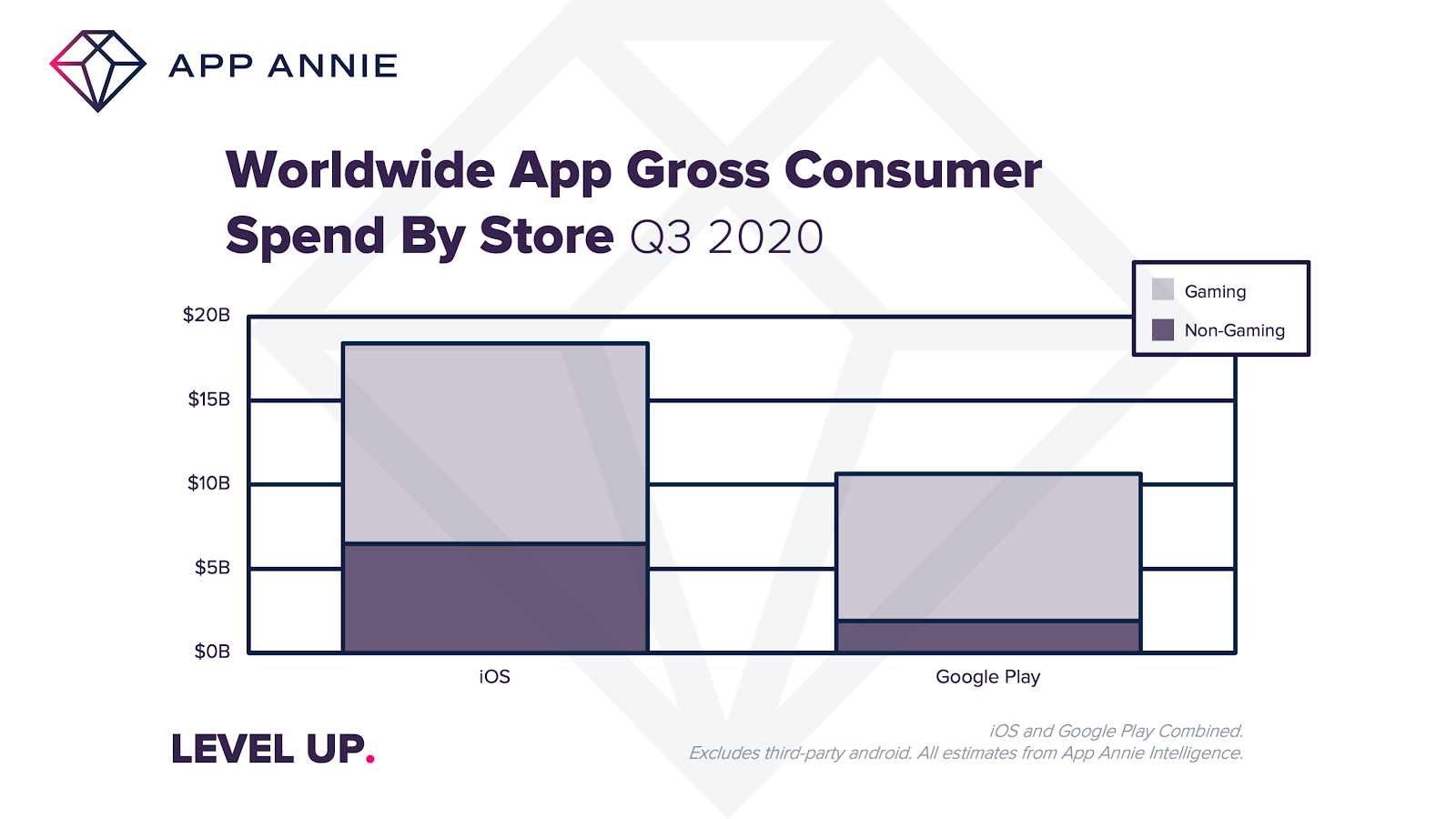 APP ANNIE

Worldwide App Gross Consumer Spend By Store Q3 2020

Gaming
Non-Gaming

$20B
$15B
$10B
$5B
$0B

iOS
Google Play

LEVEL UP.

iOS and Google Play Combined.
Excludes third-party android. All estimates from App Annie Intelligence.